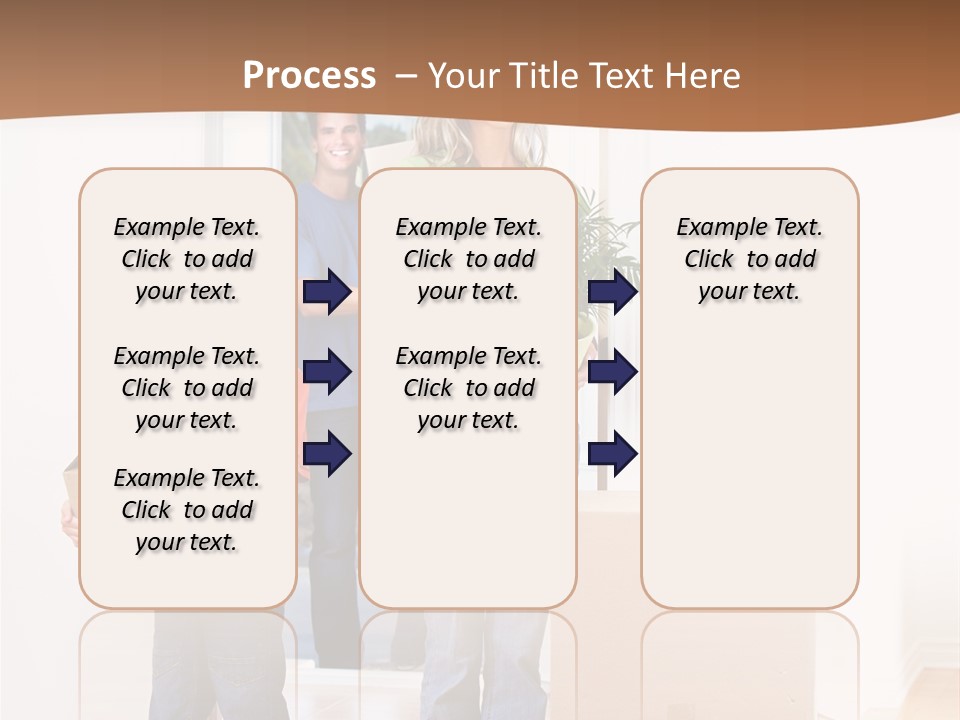 Process – Your Title Text Here

Example Text. Click to add your text.

Example Text. Click to add your text.

Example Text. Click to add your text.

Example Text. Click to add your text.

Example Text. Click to add your text.

Example Text. Click to add your text.